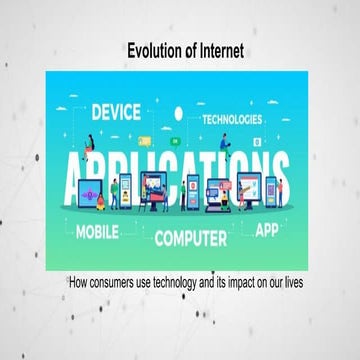 Evolution of Internet

DEVICE

TECHNOLOGIES

APPLICATIONS

MOBILE

COMPUTER

APP

How consumers use technology and its impact on our lives